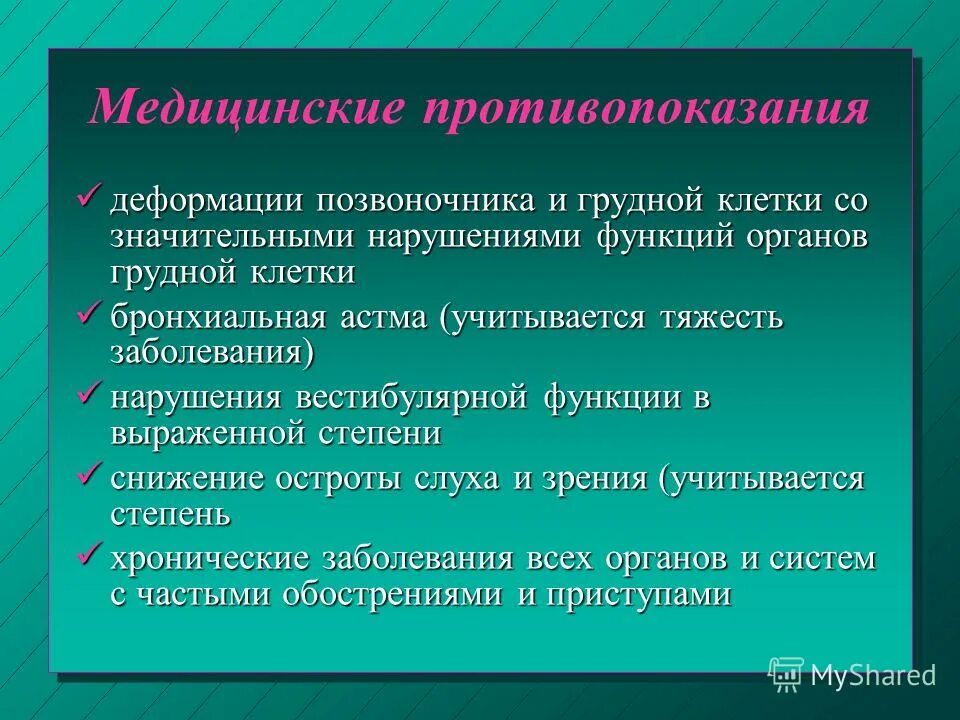 Медицинские противопоказания

✓ деформации позвоночника и грудной клетки со значительными нарушениями функций органов грудной клетки

✓ бронхиальная астма (учитывается тяжесть заболевания)

✓ нарушения вестибулярной функции в выраженной степени

✓ снижение остроты слуха и зрения (учитывается степень

✓ хронические заболевания всех органов и систем с частыми обострениями и приступами

MyShared